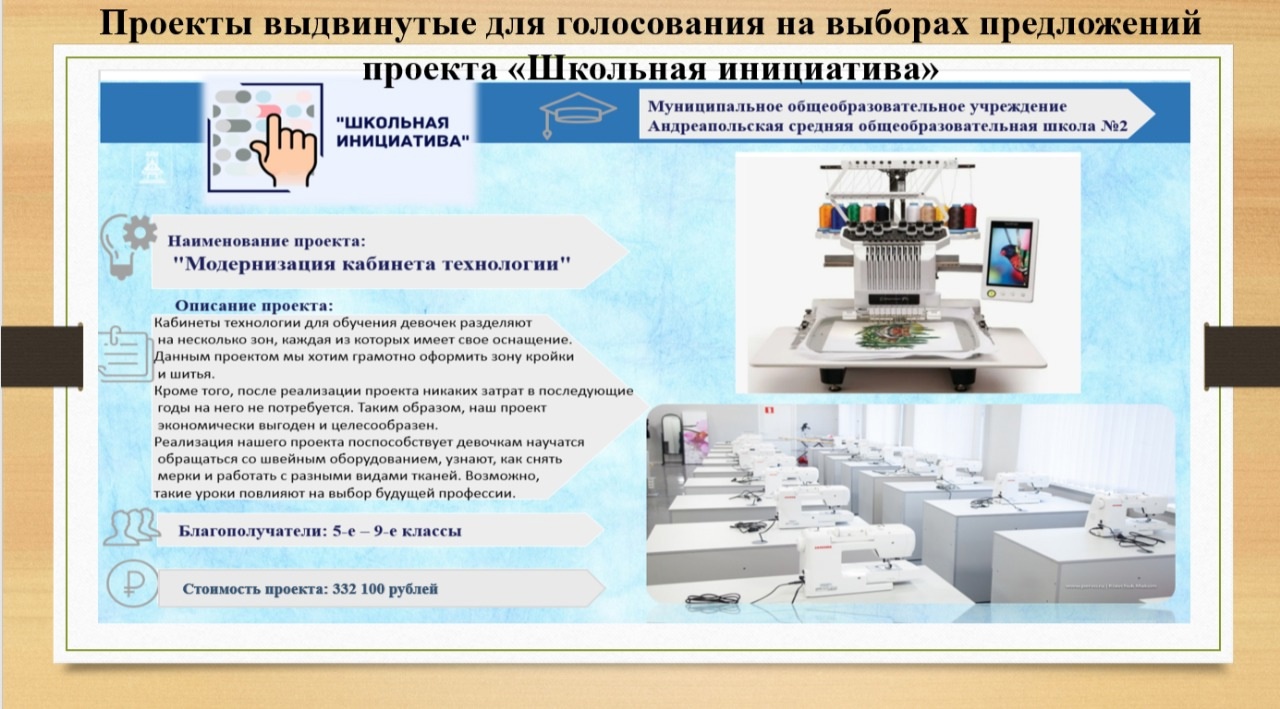 Проекты выдвинутые для голосования на выборах предложений проекта «Школьная инициатива»

"ШКОЛЬНАЯ ИНИЦИАТИВА"

Муниципальное общеобразовательное учреждение Андреапольская средняя общеобразовательная школа №2

Наименование проекта:
"Модернизация кабинета технологии"

Описание проекта:
Кабинеты технологии для обучения девочек разделяют на несколько зон, каждая из которых имеет свое оснащение. Данным проектом мы хотим грамотно оформить зону кройки и шитья.
Кроме того, после реализации проекта никаких затрат в последующие годы на него не потребуется. Таким образом, наш проект экономически выгоден и целесообразен.
Реализация нашего проекта поспособствует девочкам научатся обращаться со швейным оборудованием, узнают, как снять мерки и работать с разными видами тканей. Возможно, такие уроки повлияют на выбор будущей профессии.

Благополучатели: 5-е – 9-е классы

Стоимость проекта: 332 100 рублей